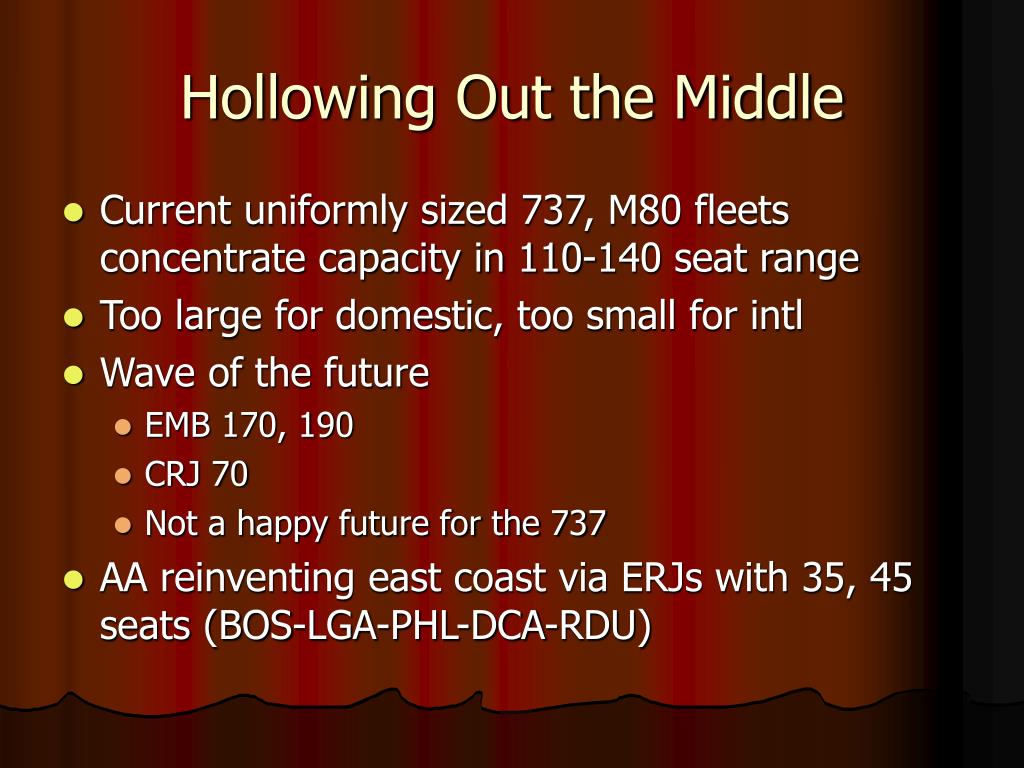 Hollowing Out the Middle

- Current uniformly sized 737, M80 fleets concentrate capacity in 110-140 seat range
- Too large for domestic, too small for intl
- Wave of the future
  - EMB 170, 190
  - CRJ 70
  - Not a happy future for the 737
- AA reinventing east coast via ERJs with 35, 45 seats (BOS-LGA-PHL-DCA-RDU)